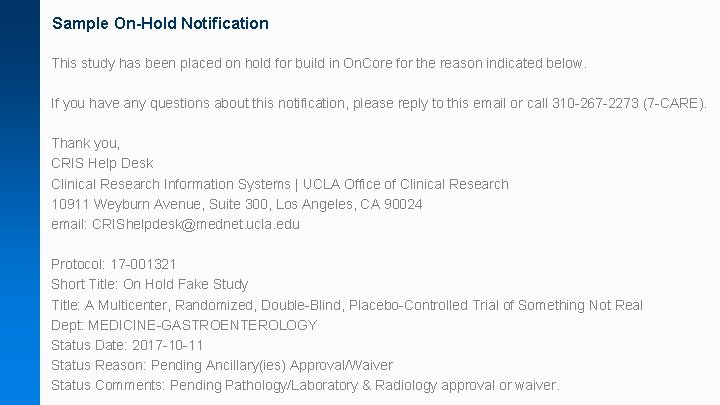 Sample On-Hold Notification

This study has been placed on hold for build in OnCore for the reason indicated below.

If you have any questions about this notification, please reply to this email or call 310-267-2273 (7-CARE).

Thank you,
CRIS Help Desk
Clinical Research Information Systems | UCLA Office of Clinical Research
10911 Weyburn Avenue, Suite 300, Los Angeles, CA 90024
email: CRIShelpdesk@mednet.ucla.edu

Protocol: 17-001321
Short Title: On Hold Fake Study
Title: A Multicenter, Randomized, Double-Blind, Placebo-Controlled Trial of Something Not Real
Dept: MEDICINE-GASTROENTEROLOGY
Status Date: 2017-10-11
Status Reason: Pending Ancillary(ies) Approval/Waiver
Status Comments: Pending Pathology/Laboratory & Radiology approval or waiver.